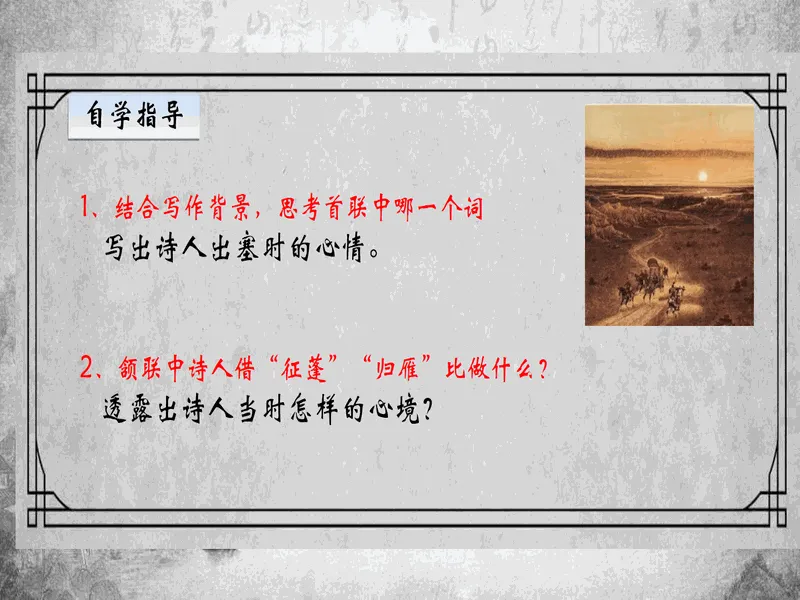 自学指导

1、结合写作背景，思考首联中哪一个词写出诗人出塞时的心情。

2、颔联中诗人借“征蓬”“归雁”比做什么？透露出诗人当时怎样的心境？